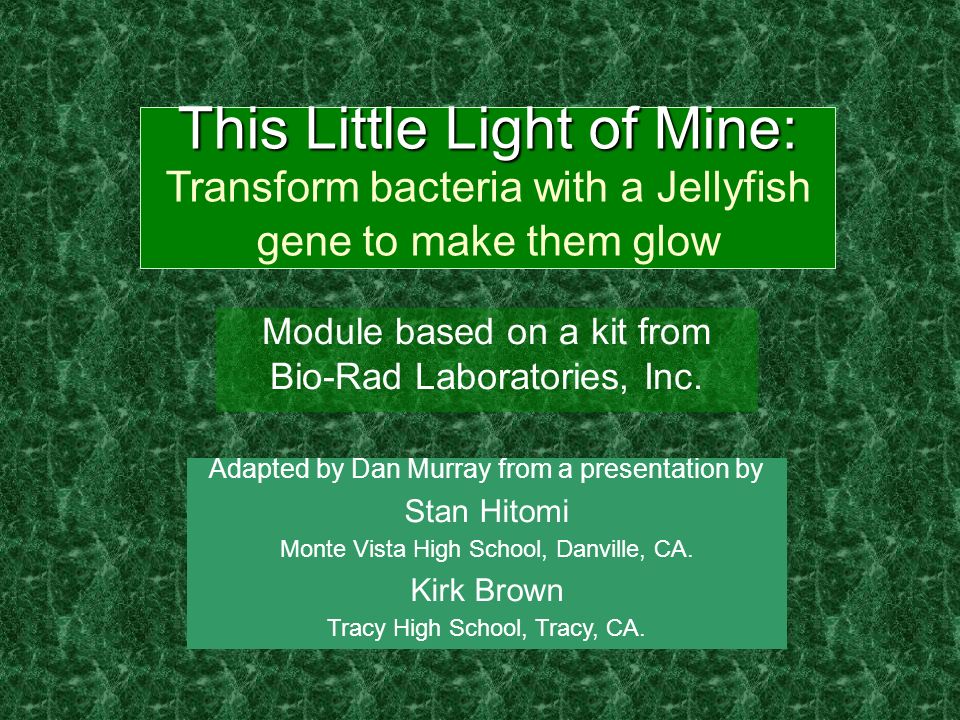 This Little Light of Mine:
Transform bacteria with a Jellyfish gene to make them glow

Module based on a kit from Bio-Rad Laboratories, Inc.

Adapted by Dan Murray from a presentation by
Stan Hitomi
Monte Vista High School, Danville, CA.
Kirk Brown
Tracy High School, Tracy, CA.